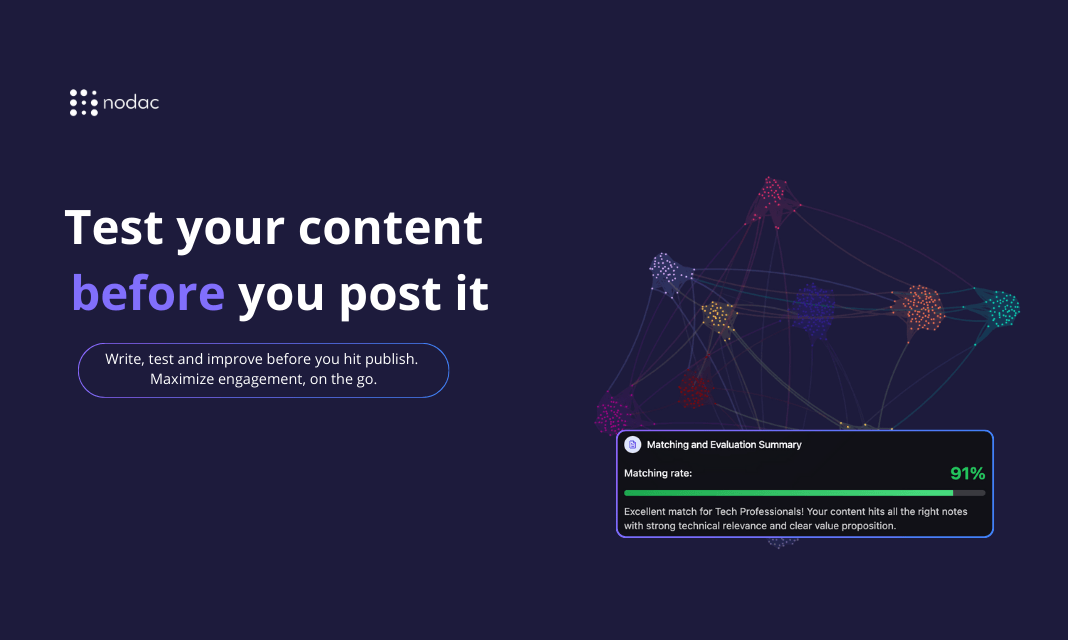 nodac

Test your content before you post it

Write, test and improve before you hit publish. Maximize engagement, on the go.

Matching and Evaluation Summary

Matching rate: 91%

Excellent match for Tech Professionals! Your content hits all the right notes with strong technical relevance and clear value proposition.